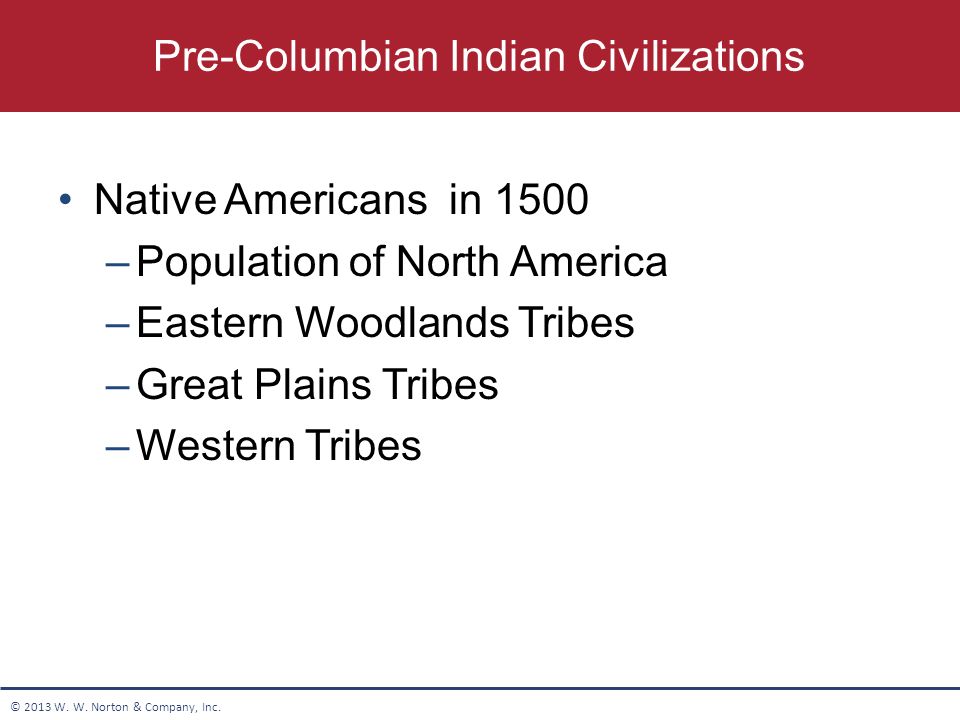 Pre-Columbian Indian Civilizations

• Native Americans in 1500
– Population of North America
– Eastern Woodlands Tribes
– Great Plains Tribes
– Western Tribes

© 2013 W. W. Norton & Company, Inc.